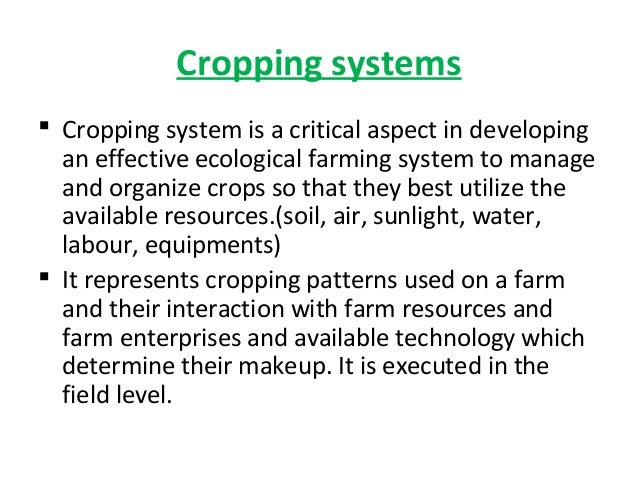 Cropping systems

▪ Cropping system is a critical aspect in developing an effective ecological farming system to manage and organize crops so that they best utilize the available resources.(soil, air, sunlight, water, labour, equipments)

▪ It represents cropping patterns used on a farm and their interaction with farm resources and farm enterprises and available technology which determine their makeup. It is executed in the field level.